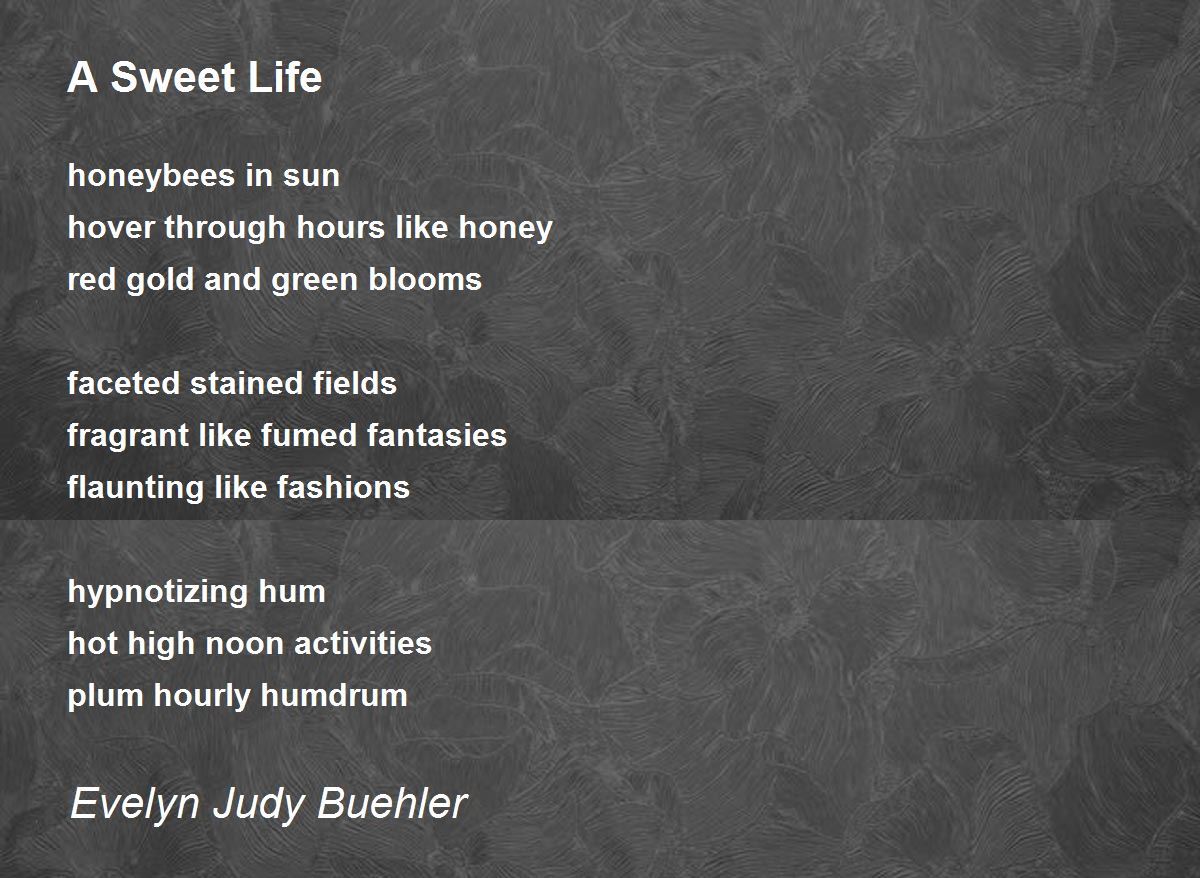 A Sweet Life

honeybees in sun
hover through hours like honey
red gold and green blooms

faceted stained fields
fragrant like fumed fantasies
flaunting like fashions

hypnotizing hum
hot high noon activities
plum hourly humdrum

Evelyn Judy Buehler